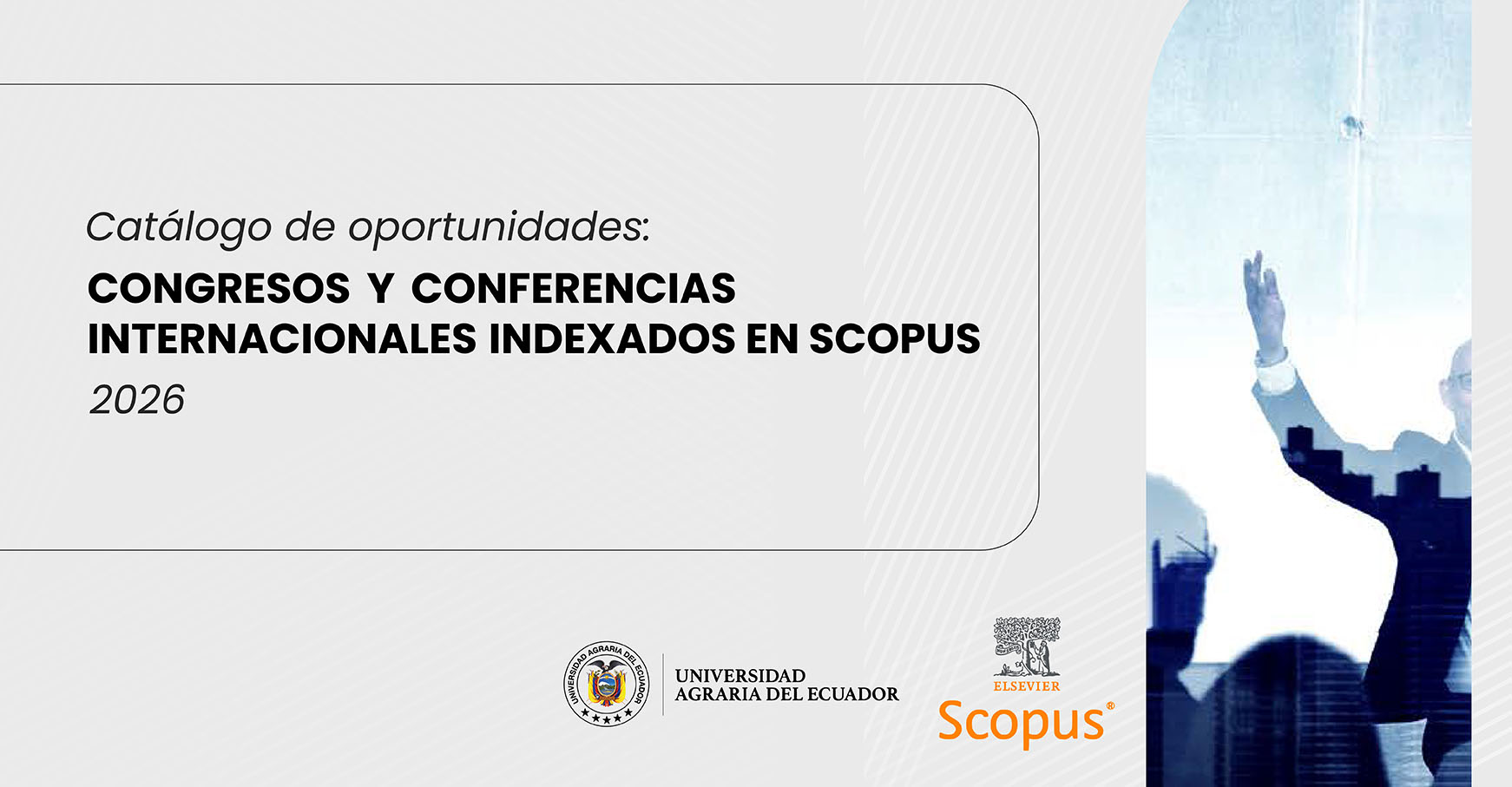 Catálogo de oportunidades:

CONGRESOS Y CONFERENCIAS INTERNACIONALES INDEXADOS EN SCOPUS

2026

UNIVERSIDAD AGRARIA DEL ECUADOR

UNIVERSIDAD AGRARIA DEL ECUADOR

ELSEVIER

Scopus®